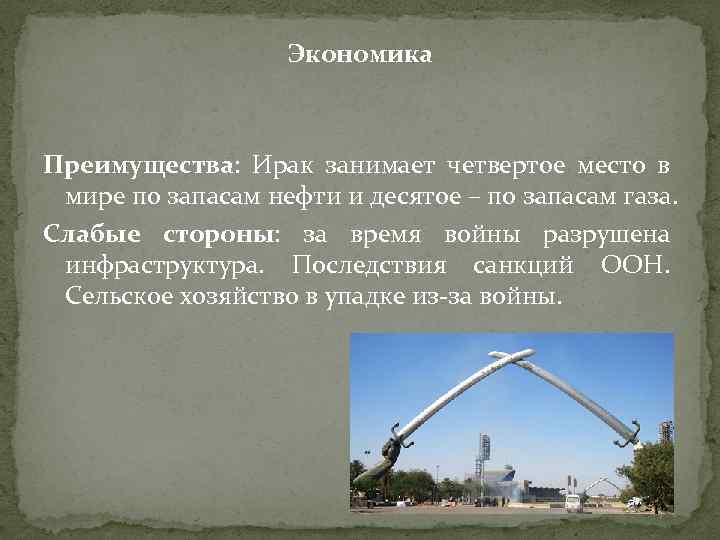 Экономика

Преимущества: Ирак занимает четвертое место в мире по запасам нефти и десятое – по запасам газа.

Слабые стороны: за время войны разрушена инфраструктура. Последствия санкций ООН. Сельское хозяйство в упадке из-за войны.